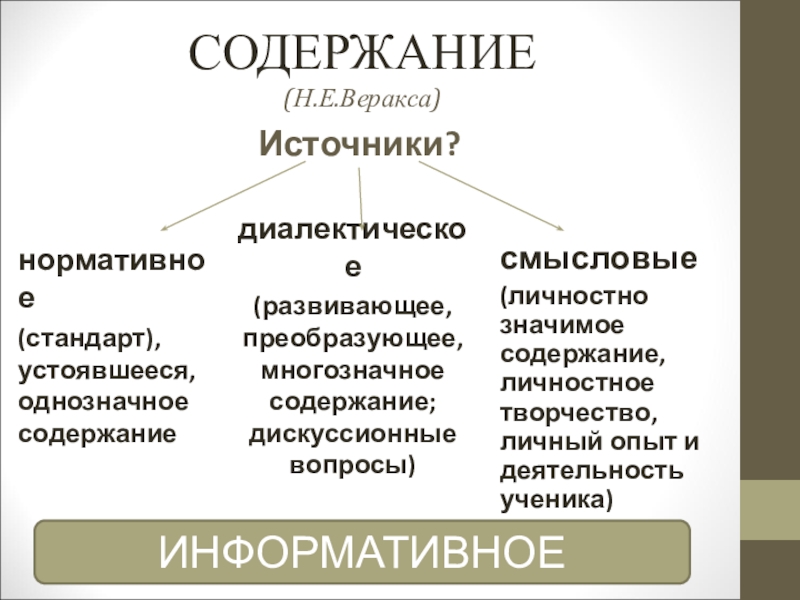 СОДЕРЖАНИЕ
(Н.Е.Веракса)

Источники?

нормативное
(стандарт), устоявшееся, однозначное содержание

диалектическое
(развивающее, преобразующее, многозначное содержание; дискуссионные вопросы)

смысловые
(личностно значимое содержание, личностное творчество, личный опыт и деятельность ученика)

ИНФОРМАТИВНОЕ